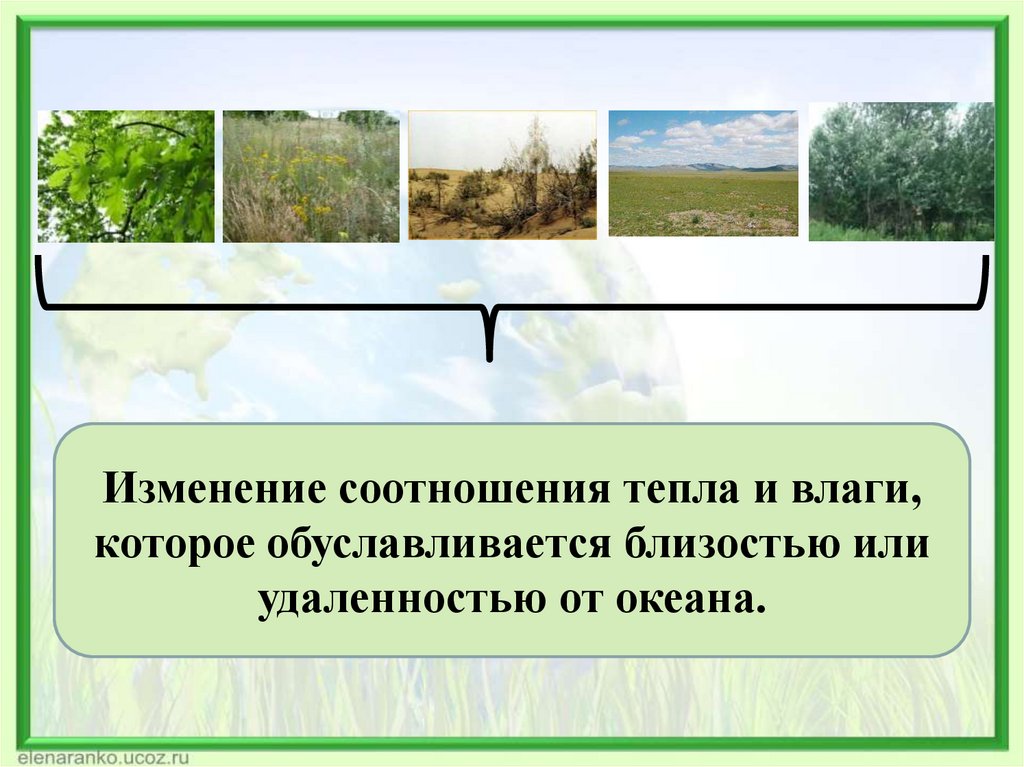 Изменение соотношения тепла и влаги, которое обуславливается близостью или удаленностью от океана.

elenaranko.ucoz.ru